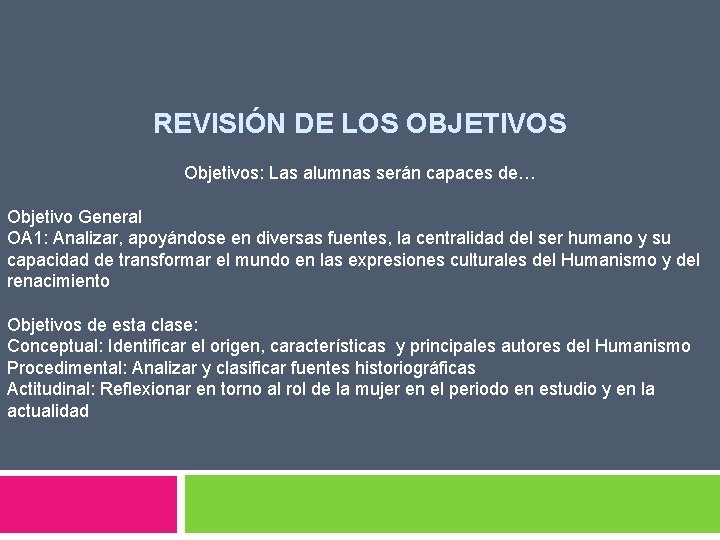 REVISIÓN DE LOS OBJETIVOS

Objetivos: Las alumnas serán capaces de…

Objetivo General
OA1: Analizar, apoyándose en diversas fuentes, la centralidad del ser humano y su capacidad de transformar el mundo en las expresiones culturales del Humanismo y del renacimiento

Objetivos de esta clase:
Conceptual: Identificar el origen, características y principales autores del Humanismo
Procedimental: Analizar y clasificar fuentes historiográficas
Actitudinal: Reflexionar en torno al rol de la mujer en el periodo en estudio y en la actualidad